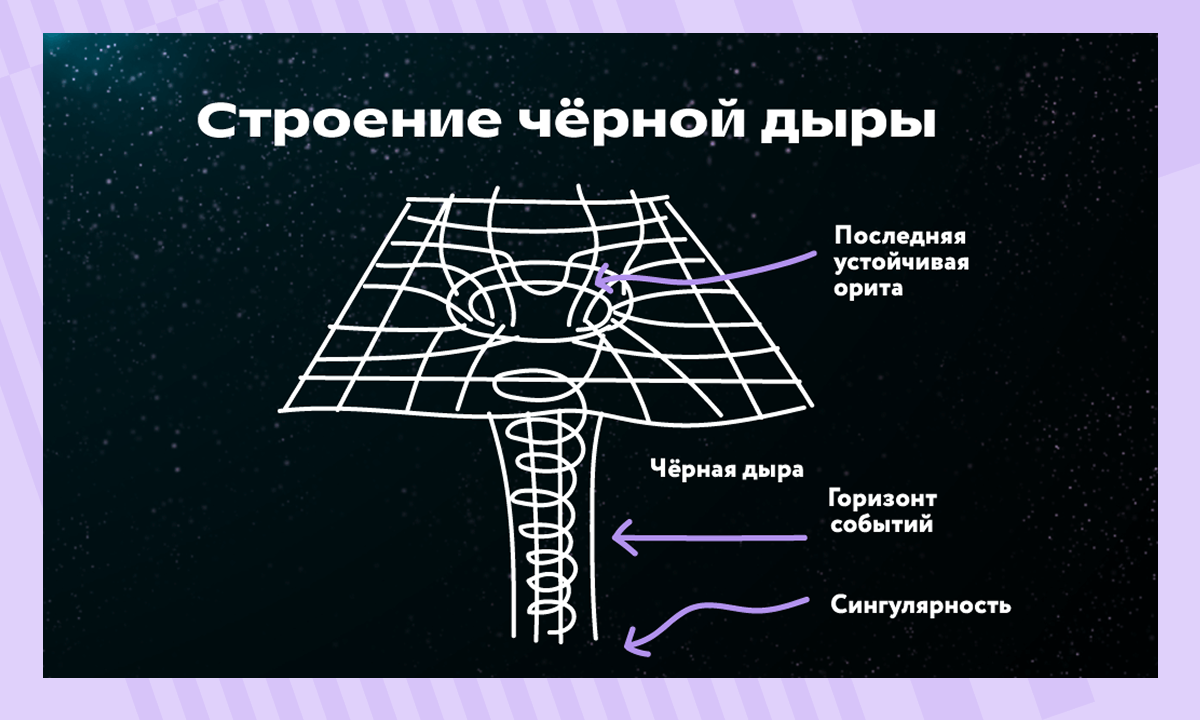 Строение чёрной дыры

Последняя устойчивая орита

Чёрная дыра

Горизонт событий

Сингулярность